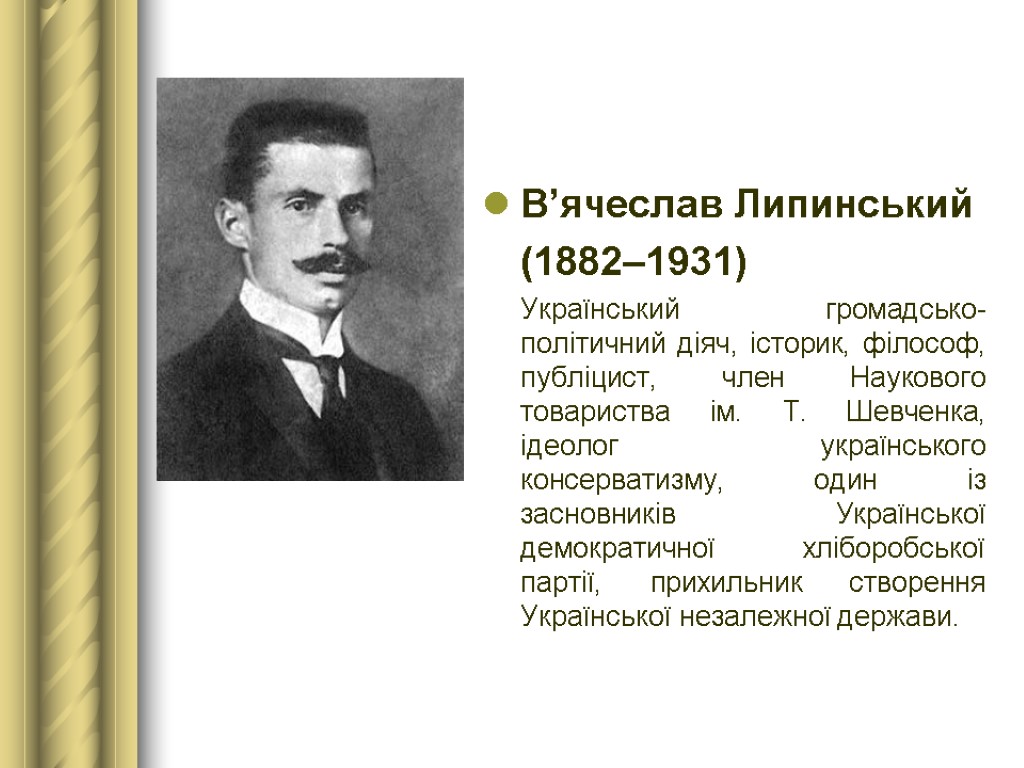 В’ячеслав Липинський (1882–1931)

Український громадсько-політичний діяч, історик, філософ, публіцист, член Наукового товариства ім. Т. Шевченка, ідеолог українського консерватизму, один із засновників Української демократичної хліборобської партії, прихильник створення Української незалежної держави.